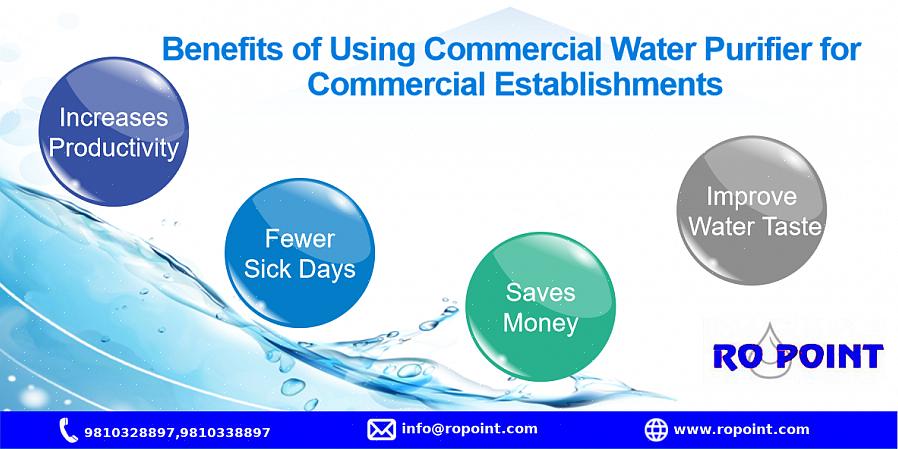 Benefits of Using Commercial Water Purifier for Commercial Establishments

Increases Productivity

Fewer Sick Days

Saves Money

Improve Water Taste

RO POINT

9810328897,9810338897

info@ropoint.com

www.ropoint.com